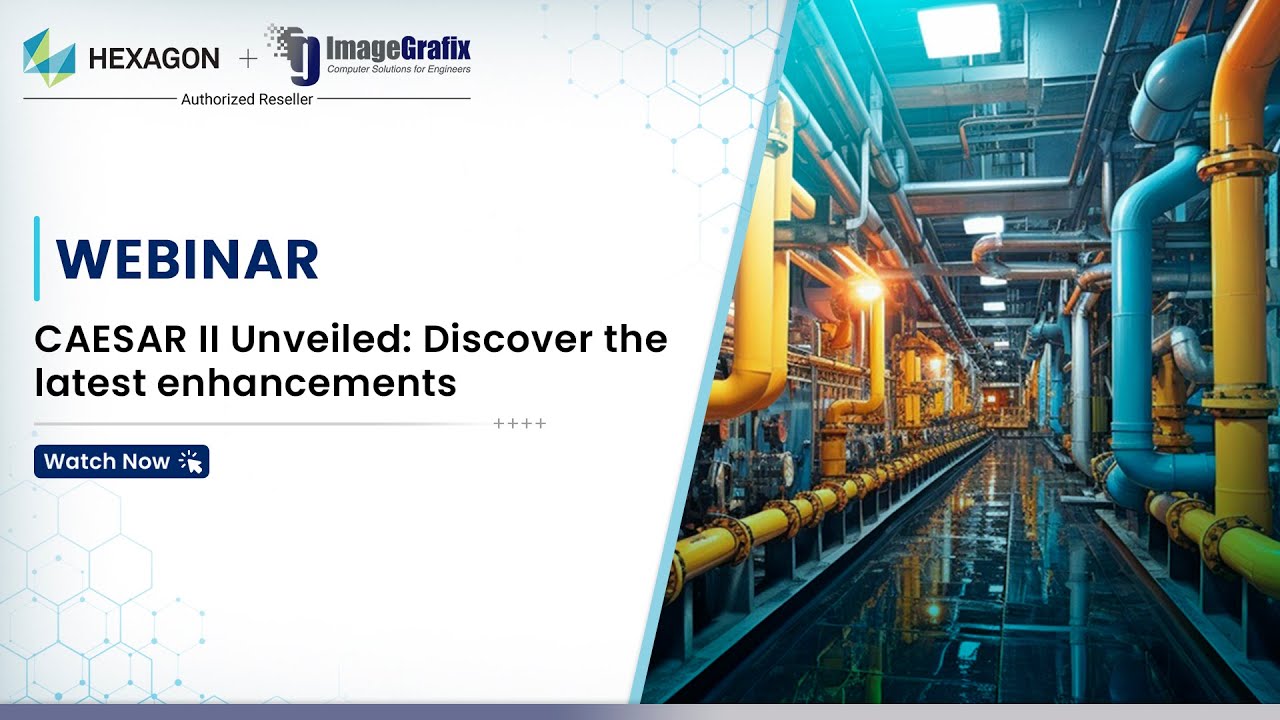 HEXAGON + ImageGrafix
Computer Solutions for Engineers
Authorized Reseller

WEBINAR

CAESAR II Unveiled: Discover the latest enhancements

++++

Watch Now